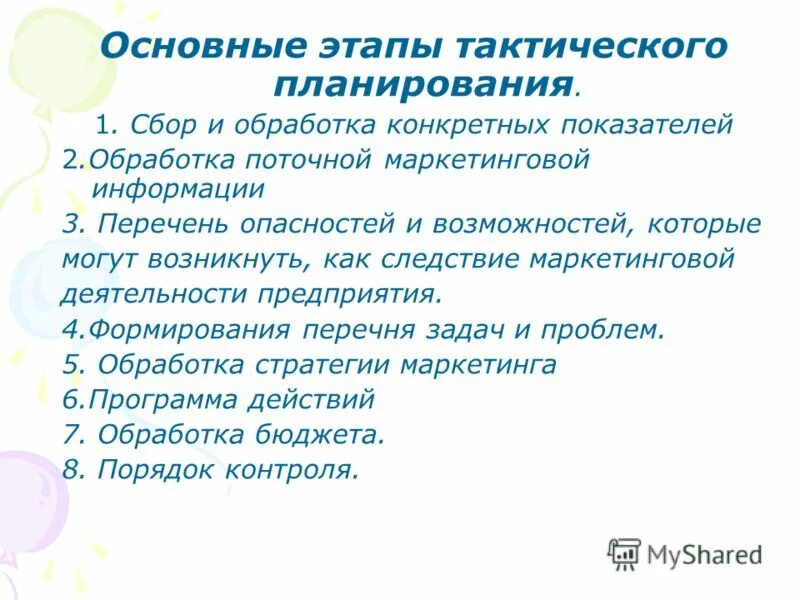 Основные этапы тактического планирования.

1. Сбор и обработка конкретных показателей
2.Обработка поточной маркетинговой информации
3. Перечень опасностей и возможностей, которые могут возникнуть, как следствие маркетинговой деятельности предприятия.
4.Формирования перечня задач и проблем.
5. Обработка стратегии маркетинга
6.Программа действий
7. Обработка бюджета.
8. Порядок контроля.

MyShared